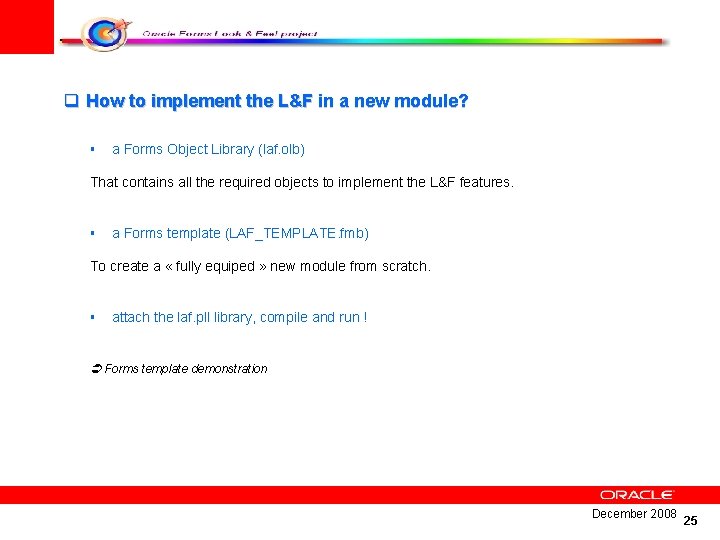 Oracle Forms Look & Feel project

❑ How to implement the L&F in a new module?

▪ a Forms Object Library (laf.olb)

That contains all the required objects to implement the L&F features.

▪ a Forms template (LAF_TEMPLATE.fmb)

To create a « fully equiped » new module from scratch.

▪ attach the laf.pll library, compile and run !

➲ Forms template demonstration

ORACLE

December 2008 25